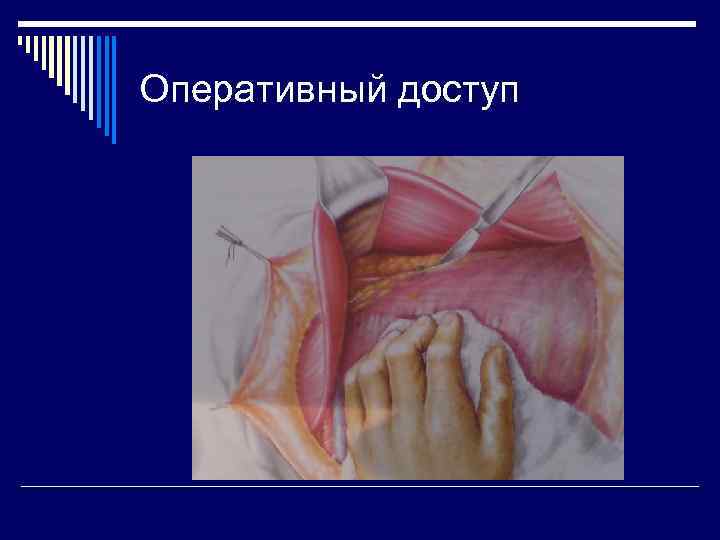 Оперативный доступ